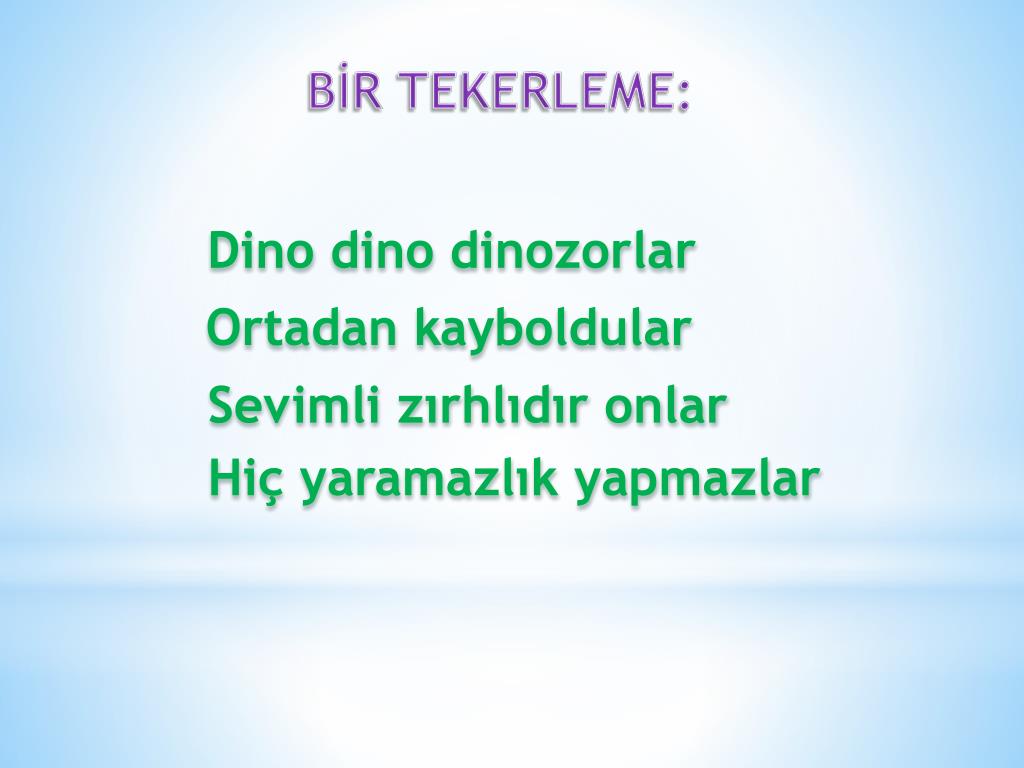 BİR TEKERLEME:

Dino dino dinozorlar
Ortadan kayboldular
Sevimli zırhlıdır onlar
Hiç yaramazlık yapmazlar